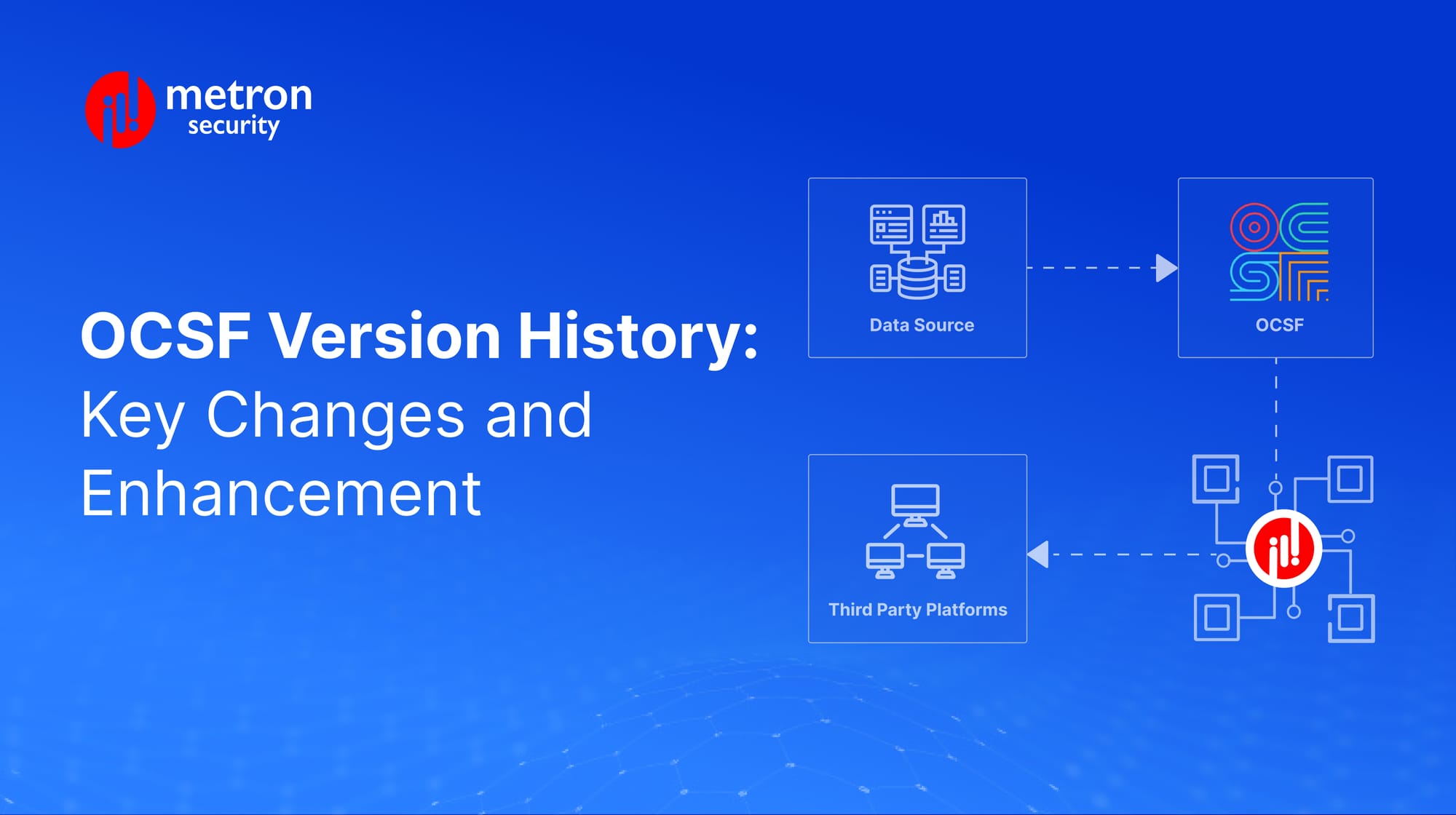 metron
security

OCSF Version History:
Key Changes and Enhancement

Data Source

OCSF

Third Party Platforms